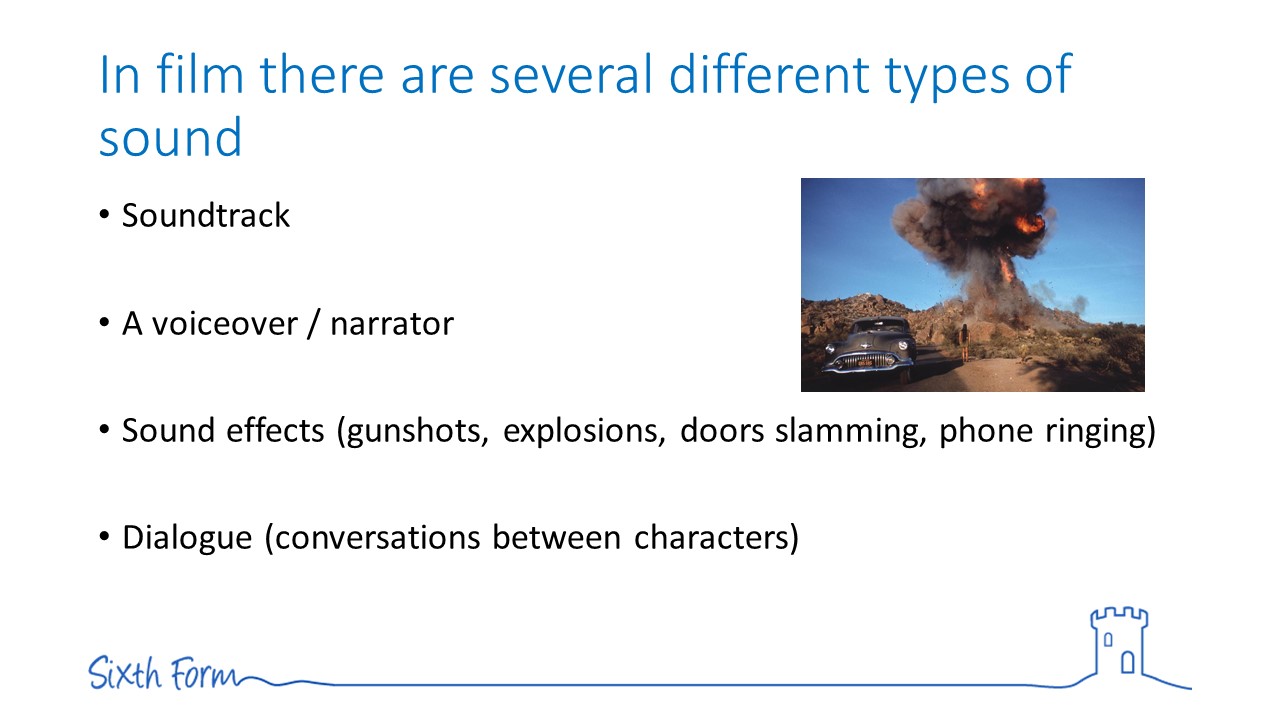 In film there are several different types of sound

• Soundtrack

• A voiceover / narrator

• Sound effects (gunshots, explosions, doors slamming, phone ringing)

• Dialogue (conversations between characters)

Sixth Form